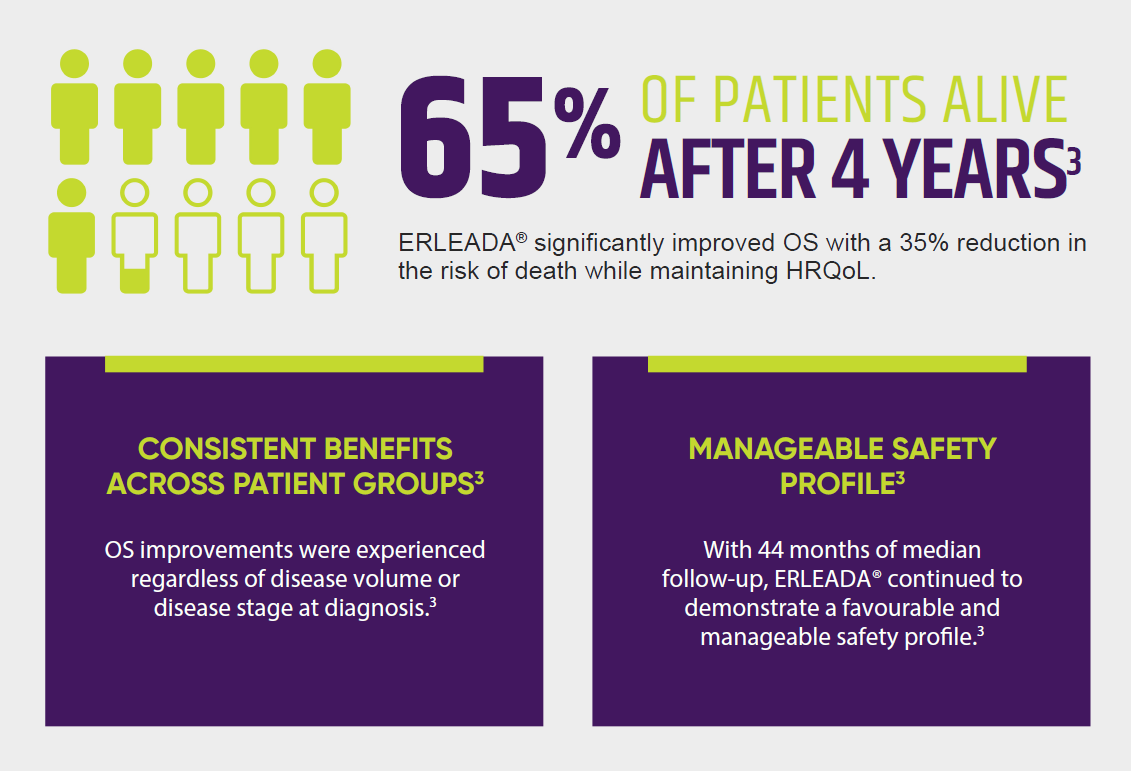 65% OF PATIENTS ALIVE AFTER 4 YEARS$^3$

ERLEADA® significantly improved OS with a 35% reduction in the risk of death while maintaining HRQoL.

CONSISTENT BENEFITS ACROSS PATIENT GROUPS$^3$

OS improvements were experienced regardless of disease volume or disease stage at diagnosis.$^3$

MANAGEABLE SAFETY PROFILE$^3$

With 44 months of median follow-up, ERLEADA® continued to demonstrate a favourable and manageable safety profile.$^3$